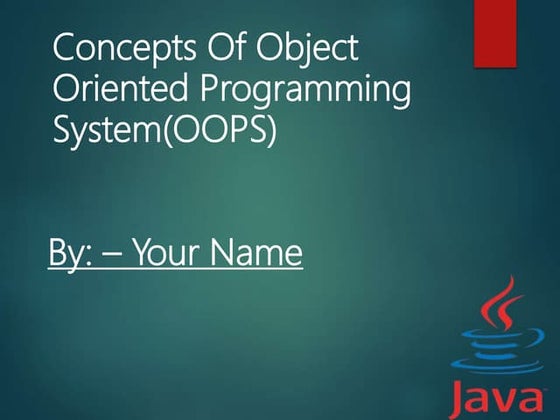 Concepts Of Object Oriented Programming System(OOPS)

By: – Your Name

Java